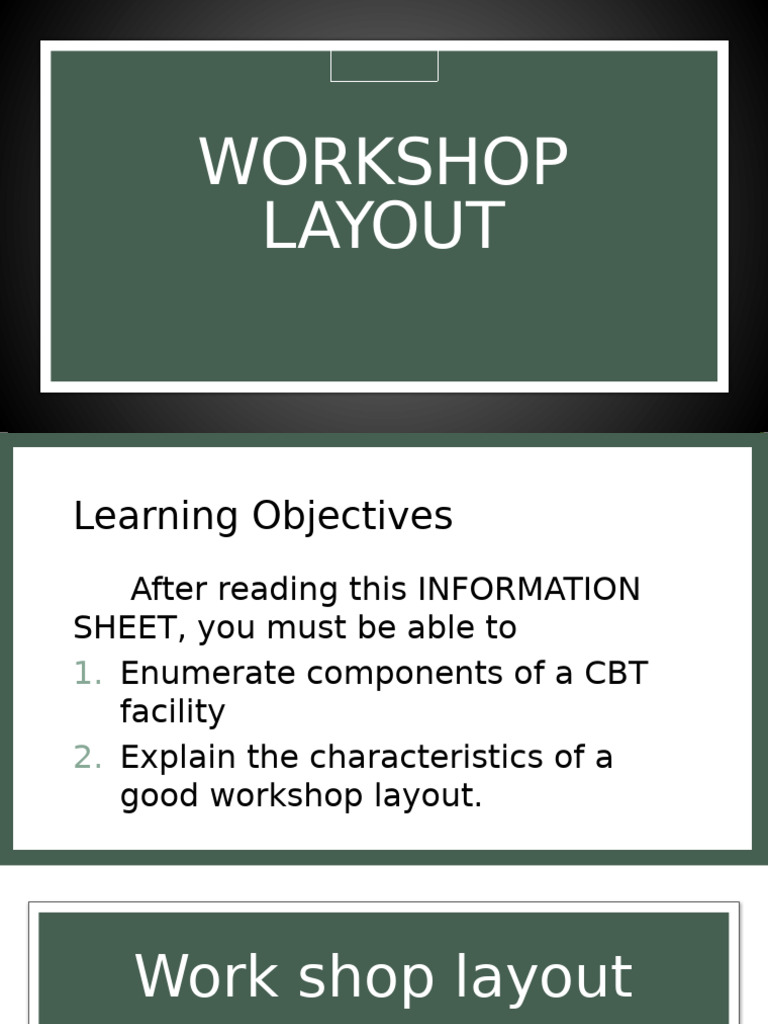 WORKSHOP LAYOUT

Learning Objectives

After reading this INFORMATION SHEET, you must be able to

1. Enumerate components of a CBT facility
2. Explain the characteristics of a good workshop layout.

Work shop layout